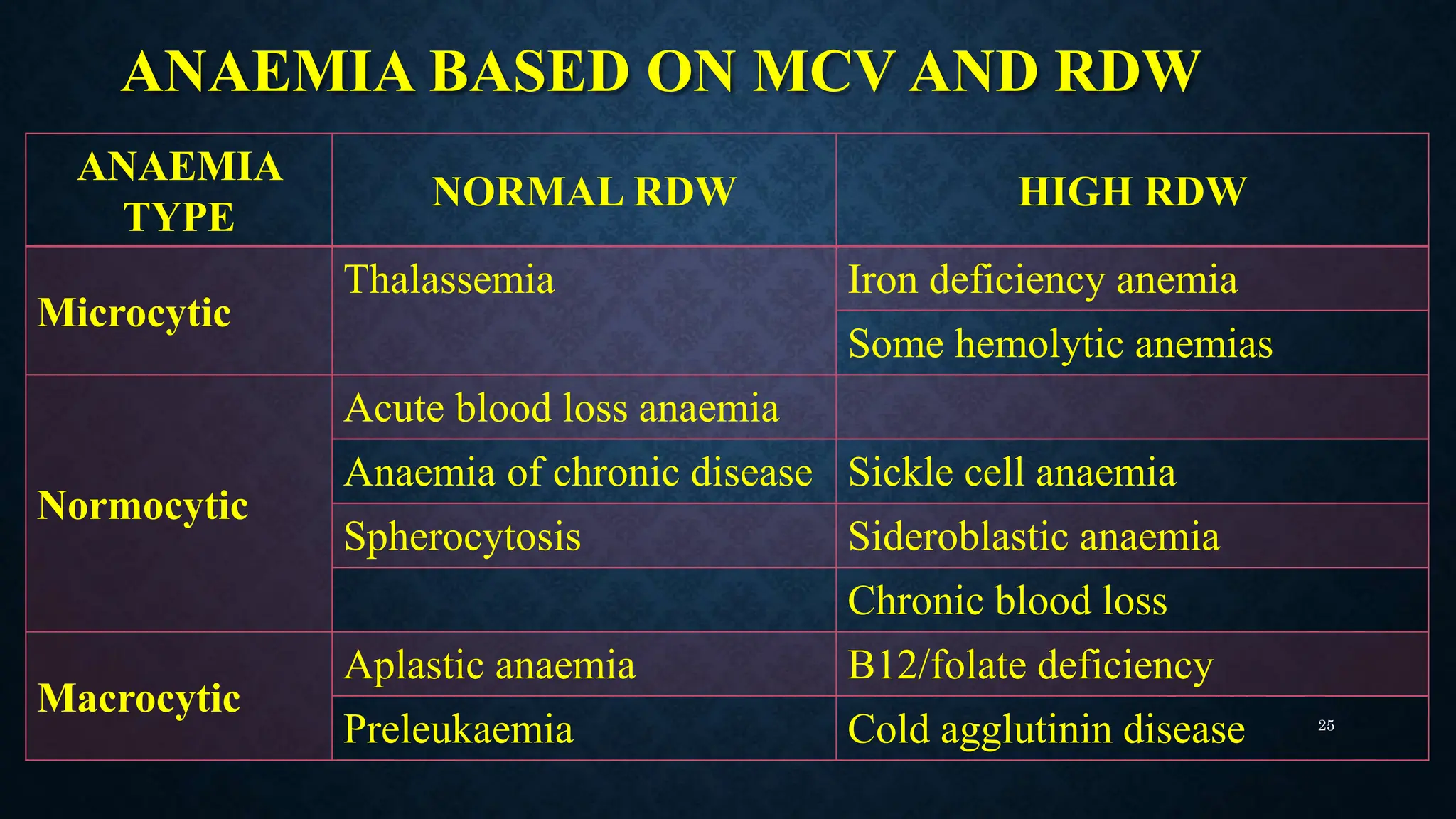 ANAEMIA BASED ON MCV AND RDW

| ANAEMIA TYPE | NORMAL RDW | HIGH RDW |
|---|---|---|
| Microcytic | Thalassemia | Iron deficiency anemia |
| | | Some hemolytic anemias |
| Normocytic | Acute blood loss anaemia | |
| | Anaemia of chronic disease | Sickle cell anaemia |
| | Spherocytosis | Sideroblastic anaemia |
| | | Chronic blood loss |
| Macrocytic | Aplastic anaemia | B12/folate deficiency |
| | Preleukaemia | Cold agglutinin disease |

25